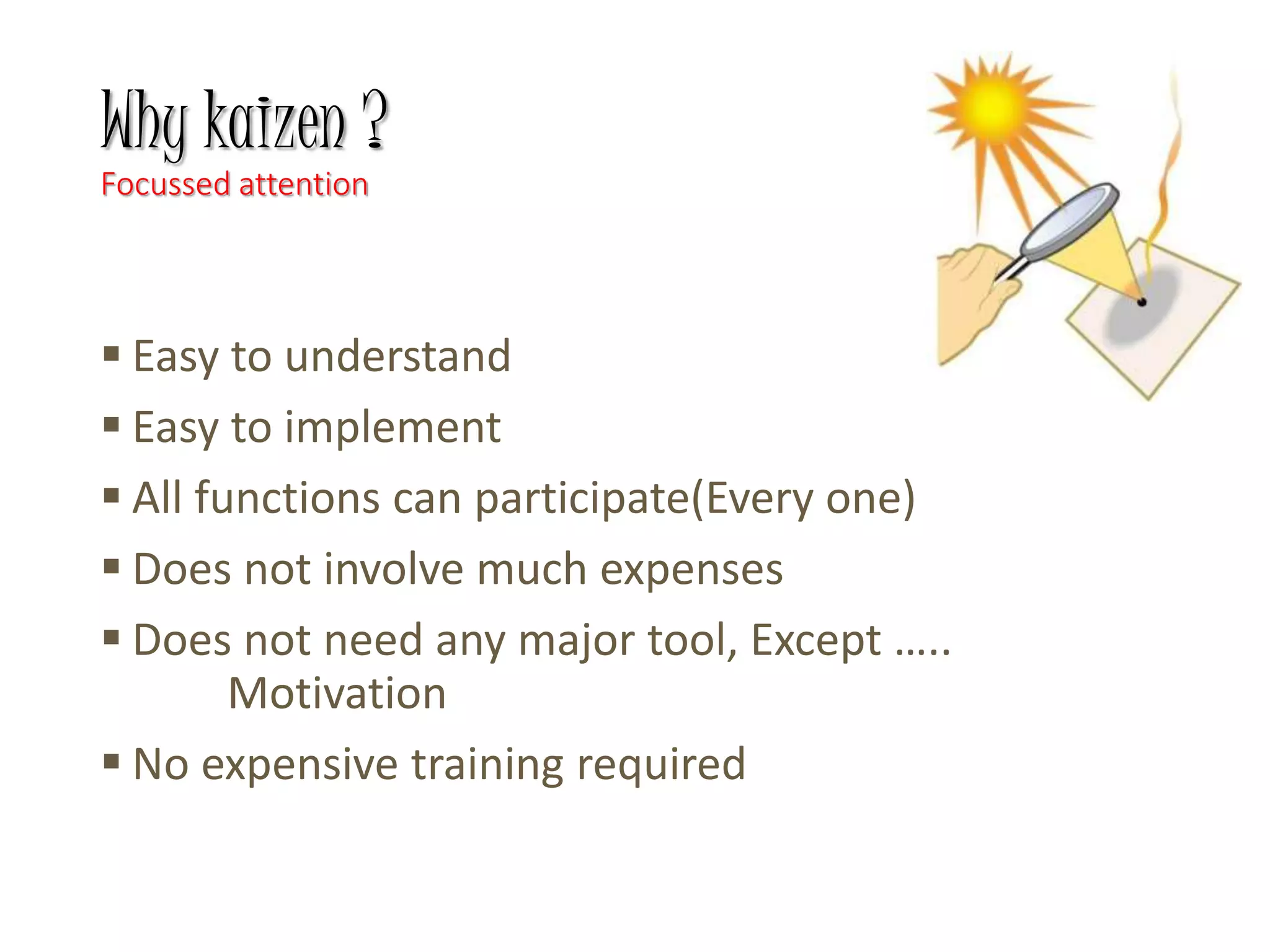 Why kaizen ?
Focussed attention

▪ Easy to understand
▪ Easy to implement
▪ All functions can participate(Every one)
▪ Does not involve much expenses
▪ Does not need any major tool, Except ….. Motivation
▪ No expensive training required